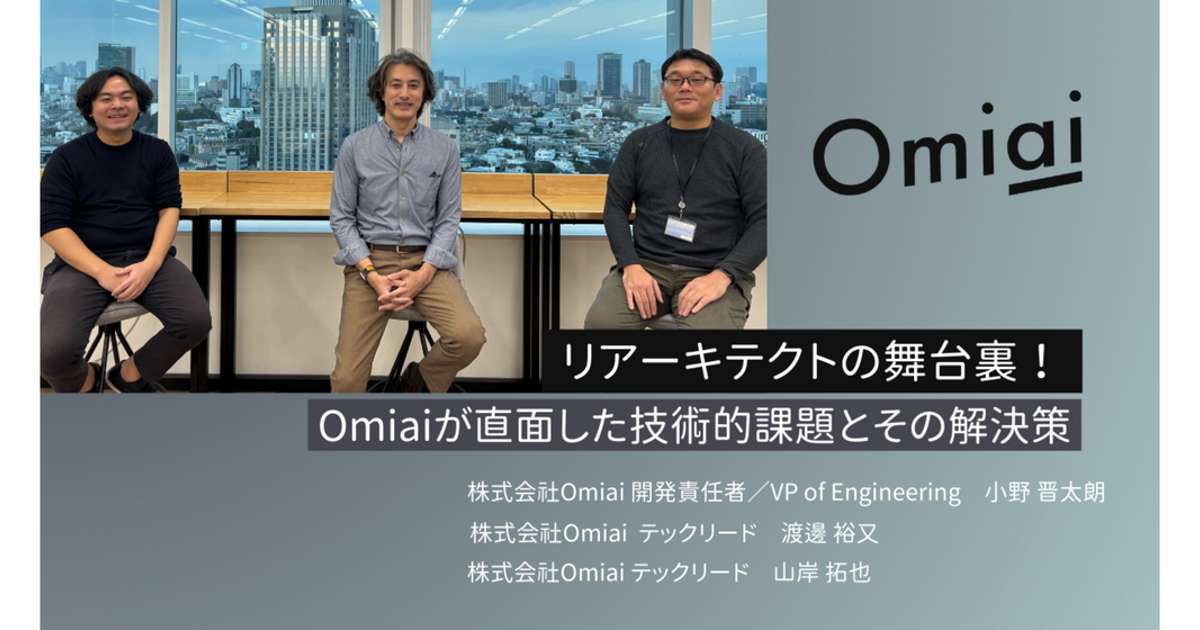 Omiai

リアーキテクトの舞台裏！

Omiaiが直面した技術的課題とその解決策

株式会社Omiai 開発責任者／VP of Engineering　小野 晋太朗

株式会社Omiai テックリード　渡邊 裕又

株式会社Omiai テックリード　山岸 拓也